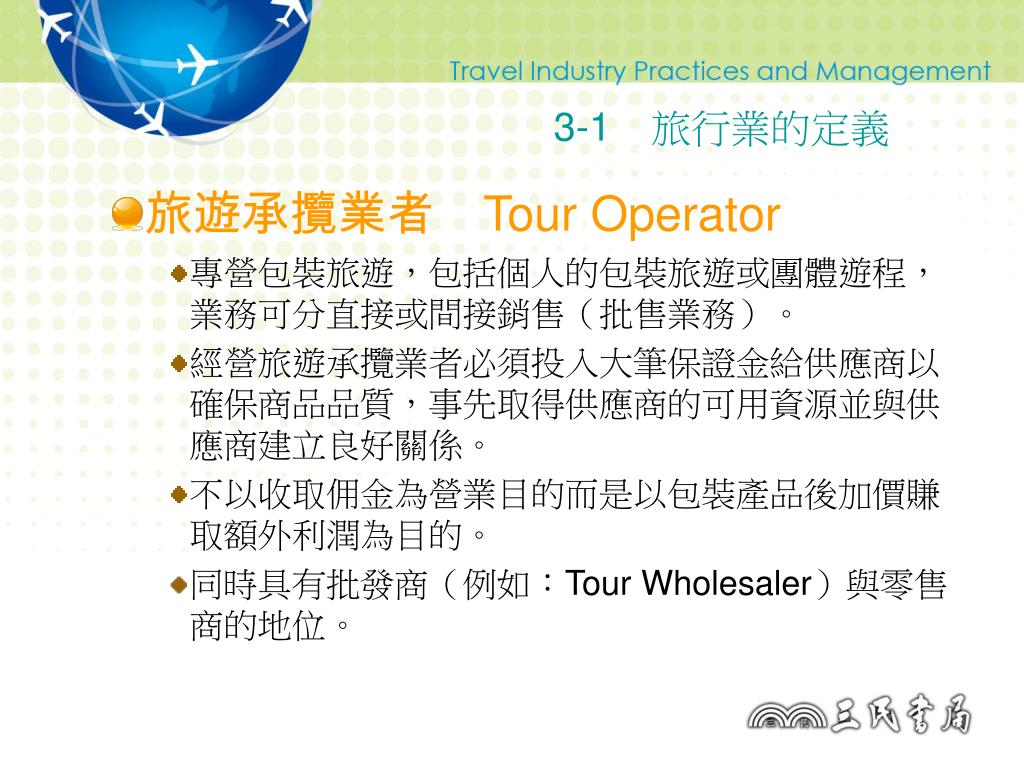 Travel Industry Practices and Management

3-1 旅行業的定義

旅遊承攬業者 Tour Operator

專營包裝旅遊，包括個人的包裝旅遊或團體遊程，業務可分直接或間接銷售（批售業務）。

經營旅遊承攬業者必須投入大筆保證金給供應商以確保商品品質，事先取得供應商的可用資源並與供應商建立良好關係。

不以收取佣金為營業目的而是以包裝產品後加價賺取額外利潤為目的。

同時具有批發商（例如：Tour Wholesaler）與零售商的地位。

三民書局